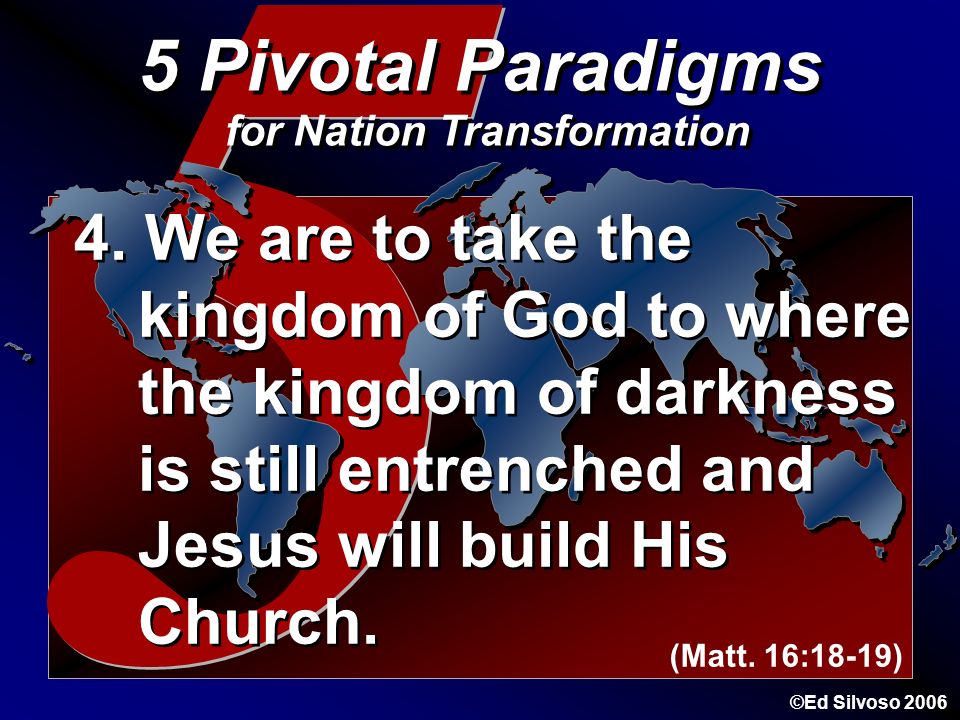 5 Pivotal Paradigms
for Nation Transformation

4. We are to take the kingdom of God to where the kingdom of darkness is still entrenched and Jesus will build His Church.

(Matt. 16:18-19)

©Ed Silvoso 2006